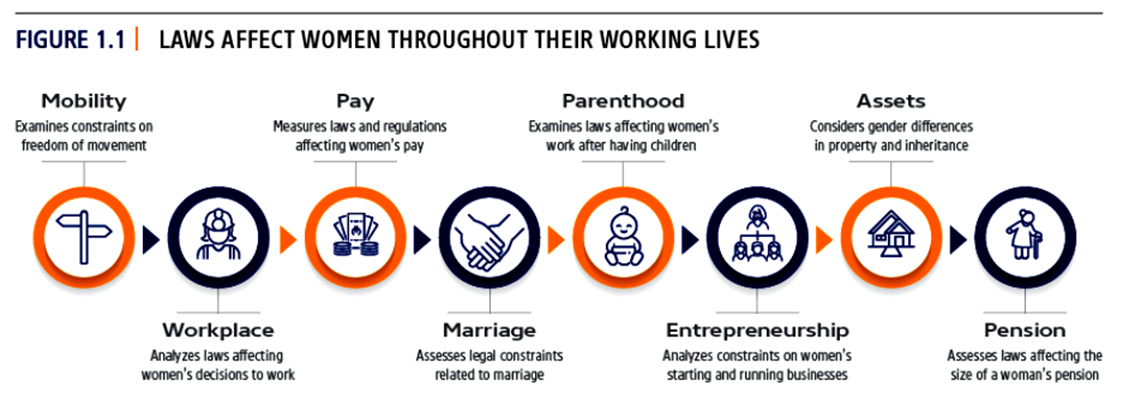 FIGURE 1.1 | LAWS AFFECT WOMEN THROUGHOUT THEIR WORKING LIVES

Mobility
Examines constraints on freedom of movement

Pay
Measures laws and regulations affecting women's pay

Parenthood
Examines laws affecting women's work after having children

Assets
Considers gender differences in property and inheritance

Workplace
Analyzes laws affecting women's decisions to work

Marriage
Assesses legal constraints related to marriage

Entrepreneurship
Analyzes constraints on women's starting and running businesses

Pension
Assesses laws affecting the size of a woman's pension